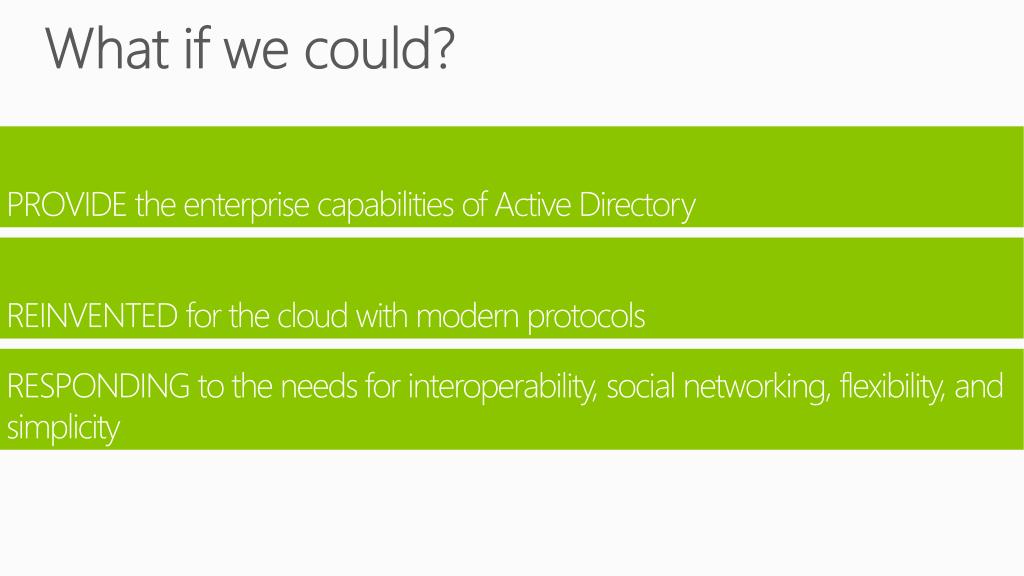 What if we could?

PROVIDE the enterprise capabilities of Active Directory

REINVENTED for the cloud with modern protocols

RESPONDING to the needs for interoperability, social networking, flexibility, and simplicity